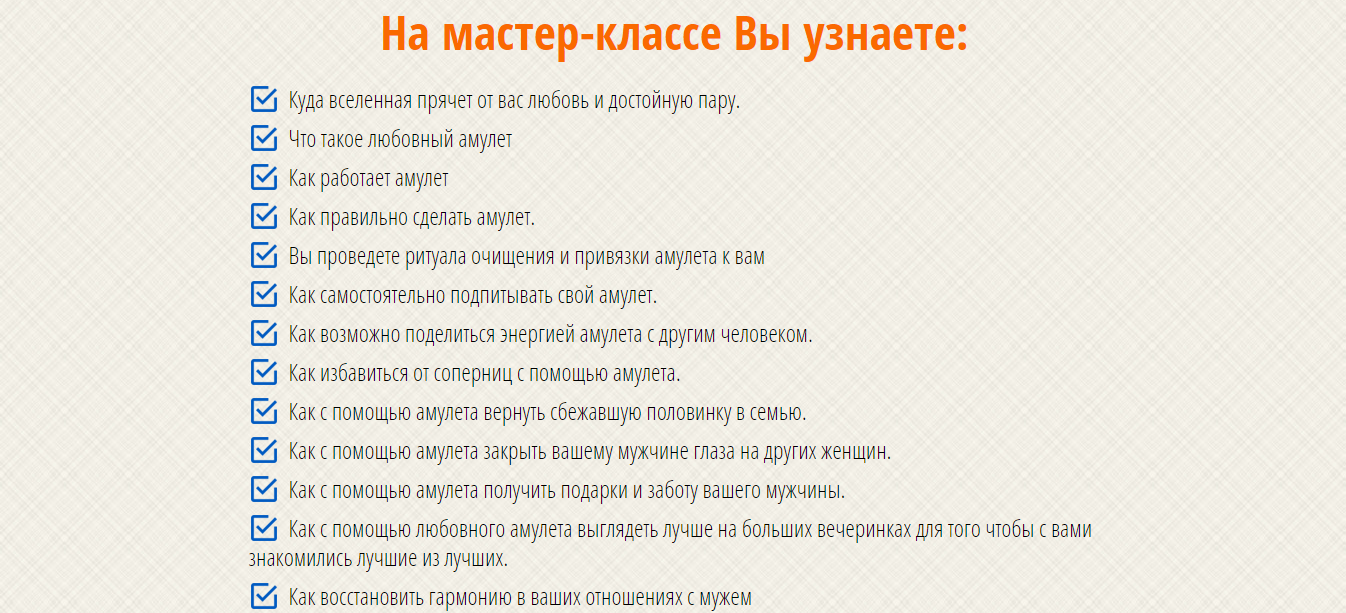 На мастер-классе Вы узнаете:

Куда вселенная прячет от вас любовь и достойную пару.

Что такое любовный амулет

Как работает амулет

Как правильно сделать амулет.

Вы проведете ритуала очищения и привязки амулета к вам

Как самостоятельно подпитывать свой амулет.

Как возможно поделиться энергией амулета с другим человеком.

Как избавиться от соперниц с помощью амулета.

Как с помощью амулета вернуть сбежавшую половинку в семью.

Как с помощью амулета закрыть вашему мужчине глаза на других женщин.

Как с помощью амулета получить подарки и заботу вашего мужчины.

Как с помощью любовного амулета выглядеть лучше на больших вечеринках для того чтобы с вами знакомились лучшие из лучших.

Как восстановить гармонию в ваших отношениях с мужем